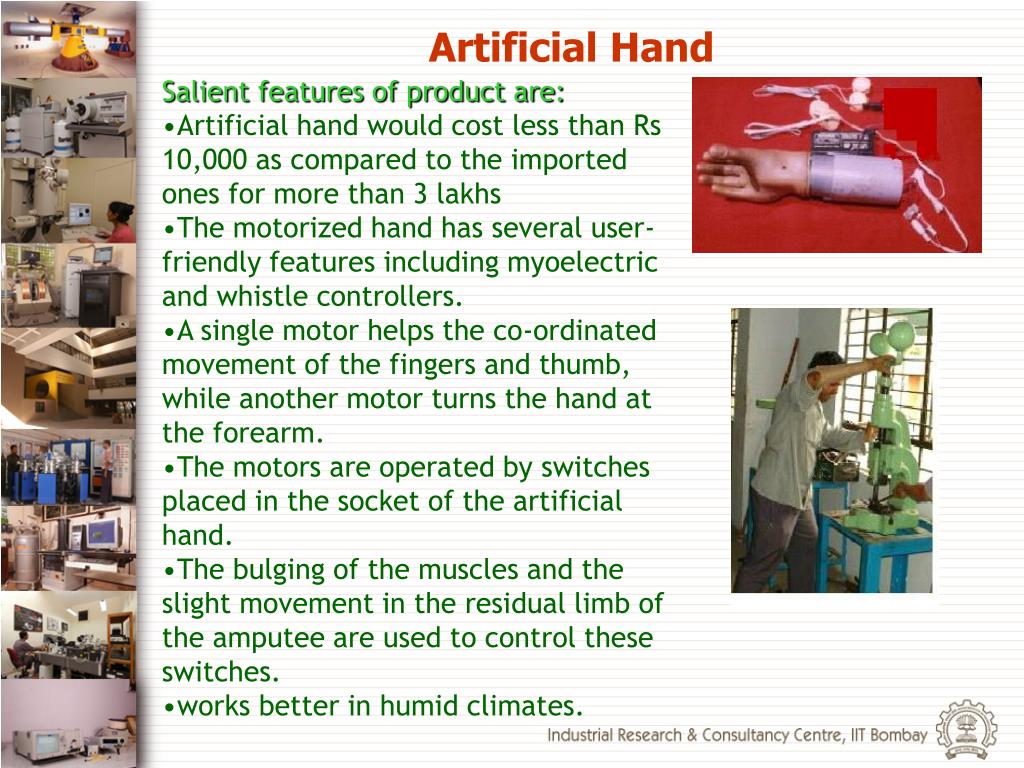 Artificial Hand

Salient features of product are:

•Artificial hand would cost less than Rs 10,000 as compared to the imported ones for more than 3 lakhs

•The motorized hand has several user-friendly features including myoelectric and whistle controllers.

•A single motor helps the co-ordinated movement of the fingers and thumb, while another motor turns the hand at the forearm.

•The motors are operated by switches placed in the socket of the artificial hand.

•The bulging of the muscles and the slight movement in the residual limb of the amputee are used to control these switches.

•works better in humid climates.

Industrial Research & Consultancy Centre, IIT Bombay